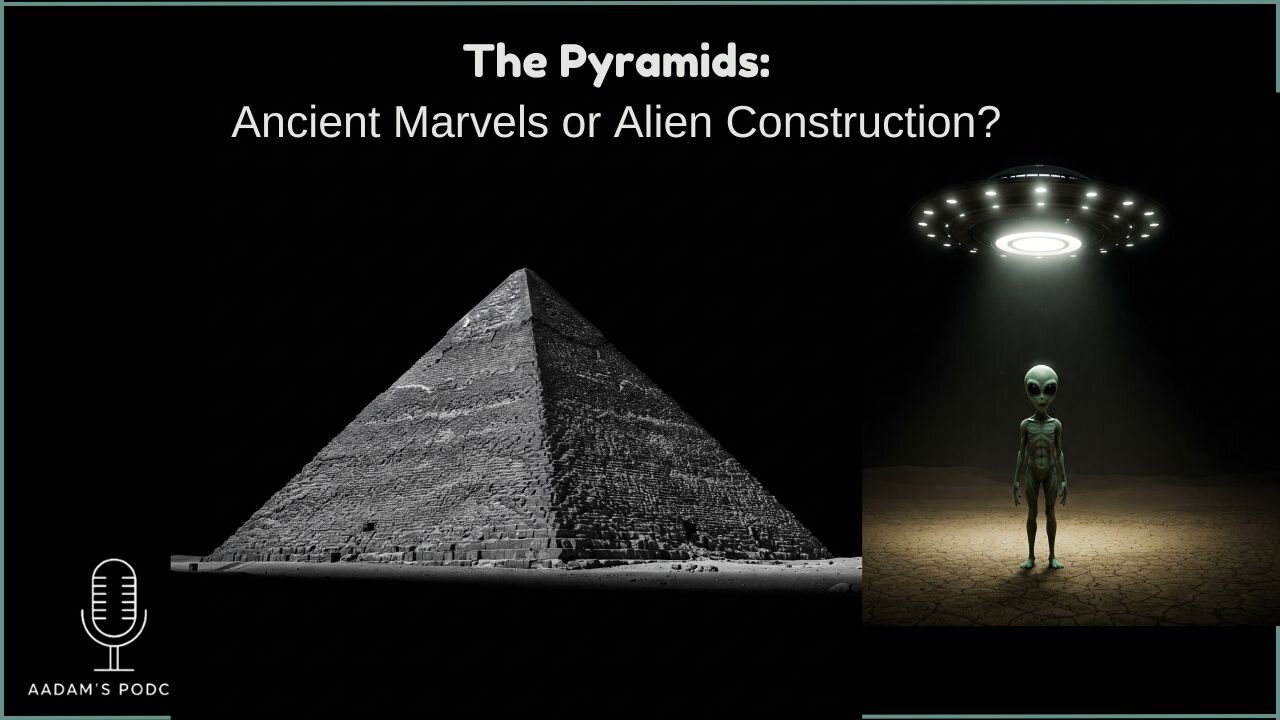 The Pyramids:
Ancient Marvels or Alien Construction?

AADAM'S PODC